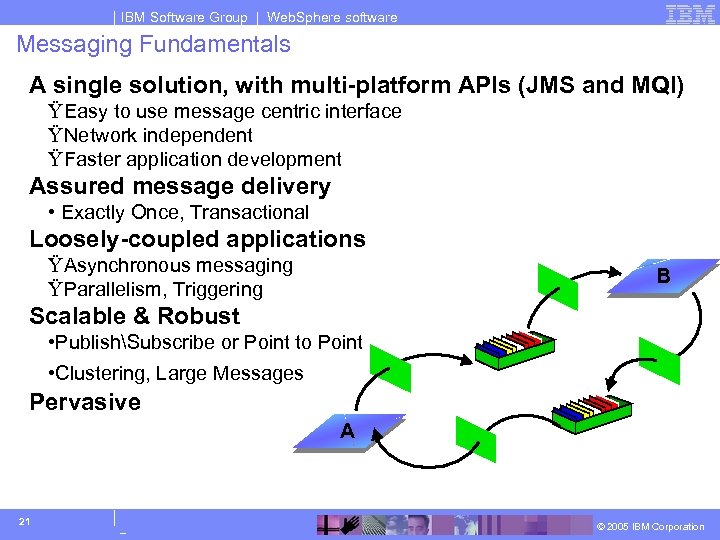 | IBM Software Group | WebSphere software

IBM

Messaging Fundamentals

A single solution, with multi-platform APIs (JMS and MQI)

ŸEasy to use message centric interface

ŸNetwork independent

ŸFaster application development

Assured message delivery

• Exactly Once, Transactional

Loosely-coupled applications

ŸAsynchronous messaging

ŸParallelism, Triggering

Scalable & Robust

•Publish\Subscribe or Point to Point

•Clustering, Large Messages

Pervasive

B

A

21

© 2005 IBM Corporation